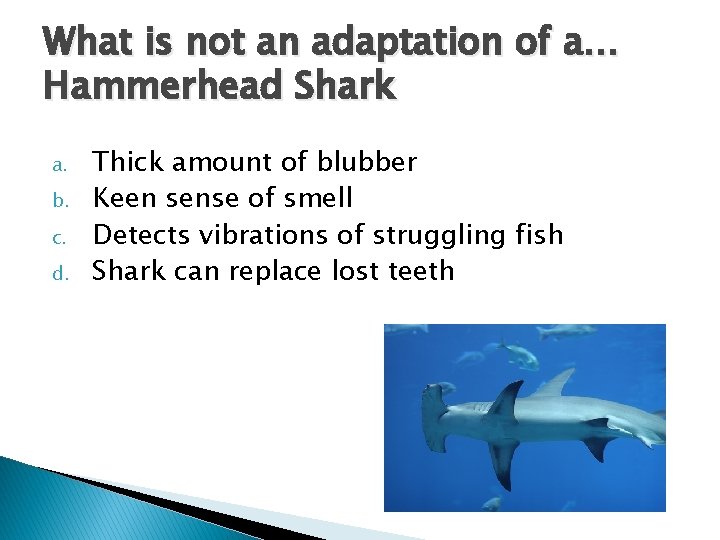 What is not an adaptation of a… Hammerhead Shark

a. Thick amount of blubber
b. Keen sense of smell
c. Detects vibrations of struggling fish
d. Shark can replace lost teeth